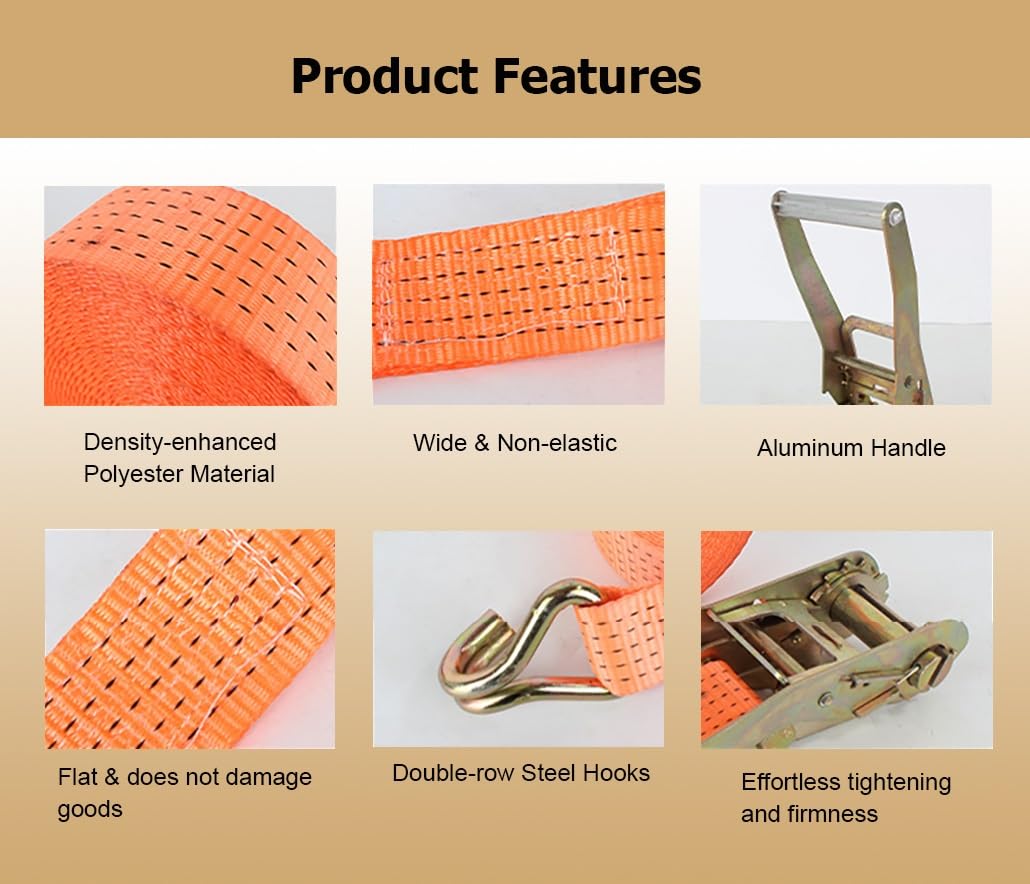 Product Features

Density-enhanced Polyester Material

Wide & Non-elastic

Aluminum Handle

Flat & does not damage goods

Double-row Steel Hooks

Effortless tightening and firmness